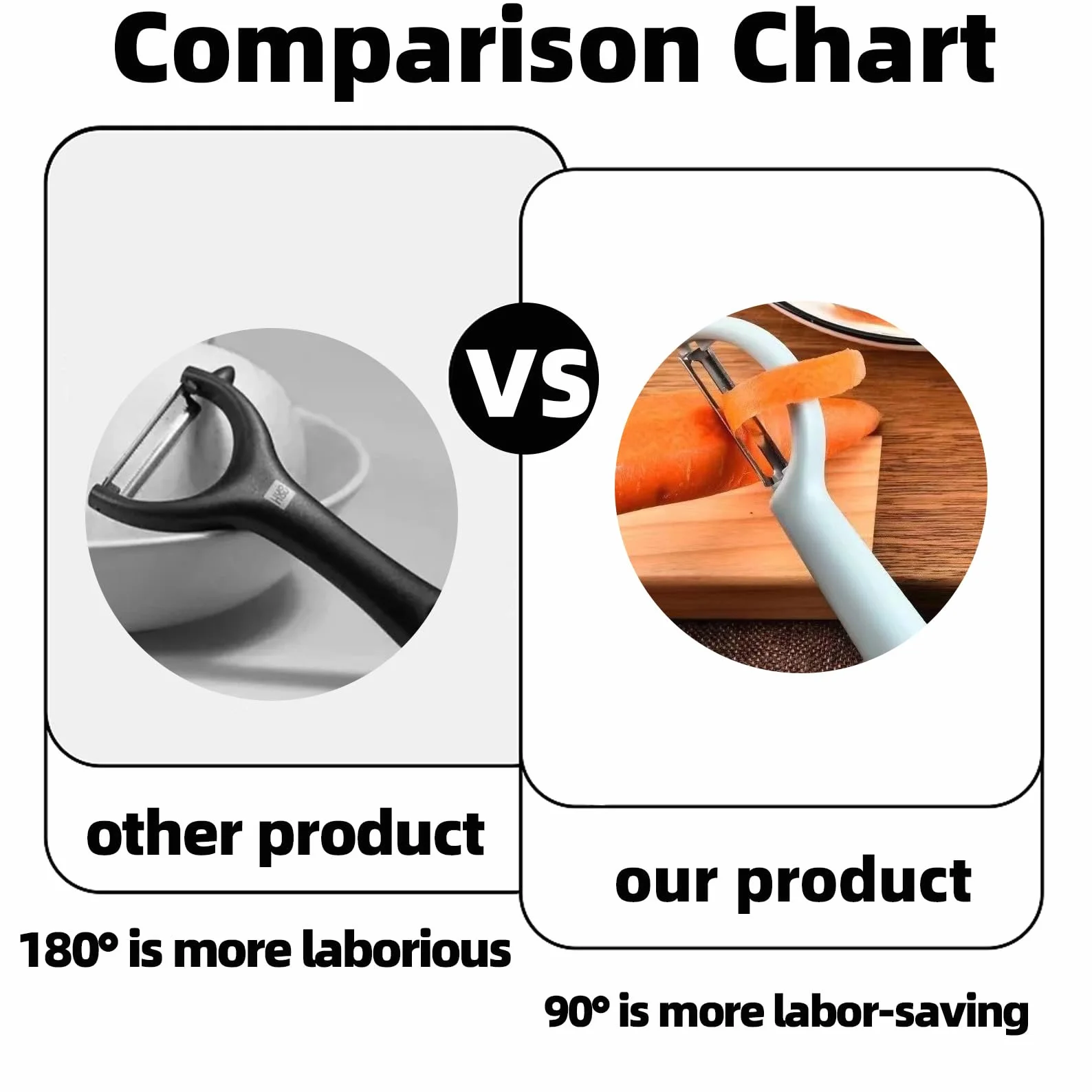 Comparison Chart

VS

other product

180° is more laborious

our product

90° is more labor-saving